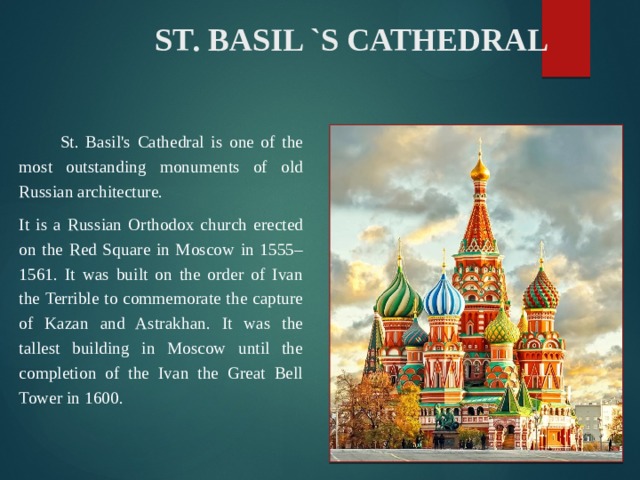 ST. BASIL `S CATHEDRAL

St. Basil's Cathedral is one of the most outstanding monuments of old Russian architecture.

It is a Russian Orthodox church erected on the Red Square in Moscow in 1555–1561. It was built on the order of Ivan the Terrible to commemorate the capture of Kazan and Astrakhan. It was the tallest building in Moscow until the completion of the Ivan the Great Bell Tower in 1600.